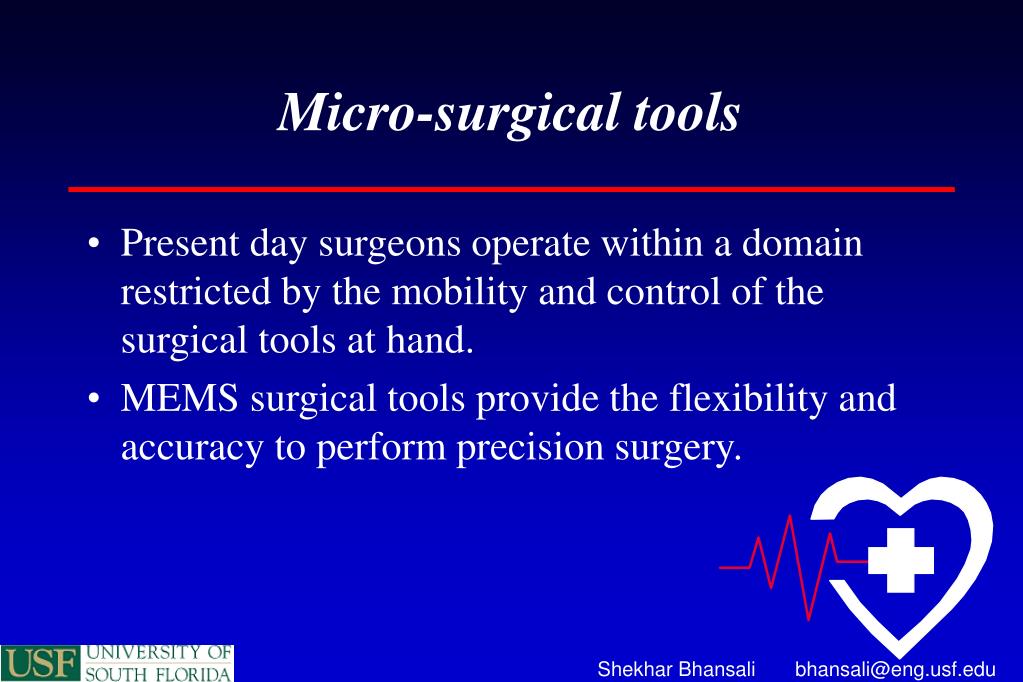 Micro-surgical tools

• Present day surgeons operate within a domain restricted by the mobility and control of the surgical tools at hand.

• MEMS surgical tools provide the flexibility and accuracy to perform precision surgery.

USF UNIVERSITY OF SOUTH FLORIDA

Shekhar Bhansali bhansali@eng.usf.edu